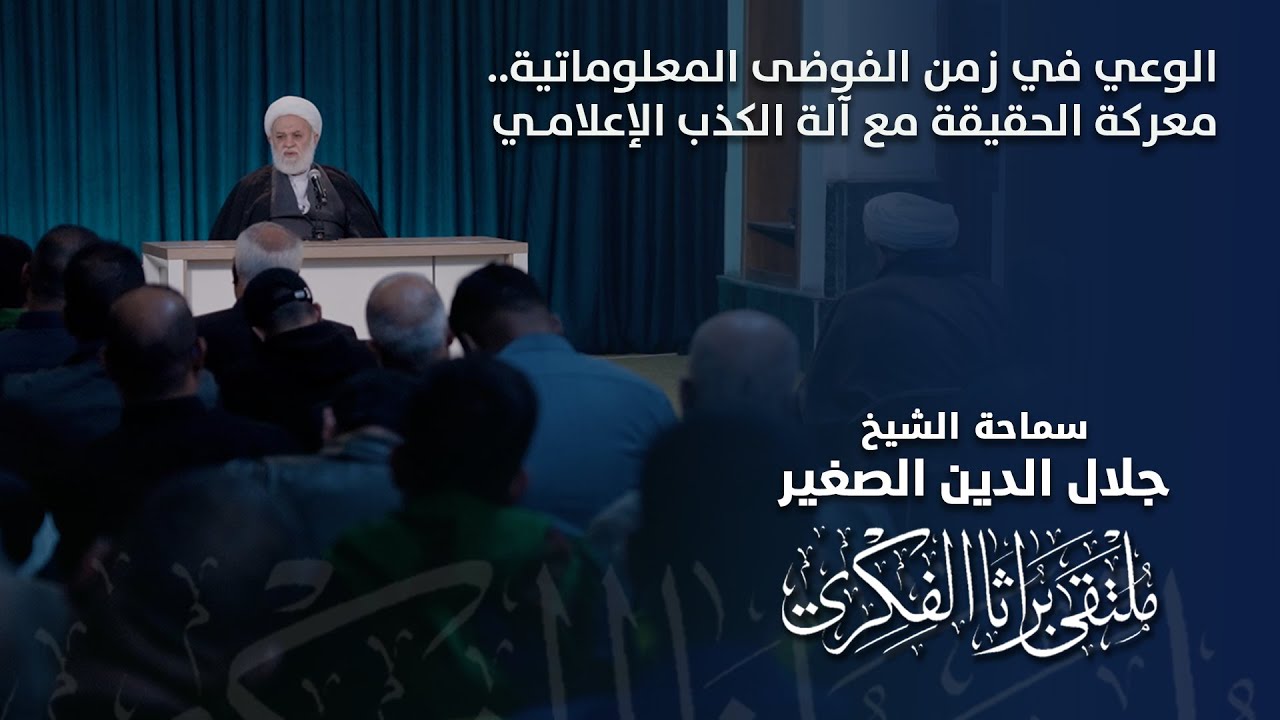 الوعي في زمن الفوضى المعلوماتية..
معركة الحقيقة مع آلة الكذب الإعلامي

سماحة الشيخ
جلال الدين الصغير

ملتقى براثا الفكري